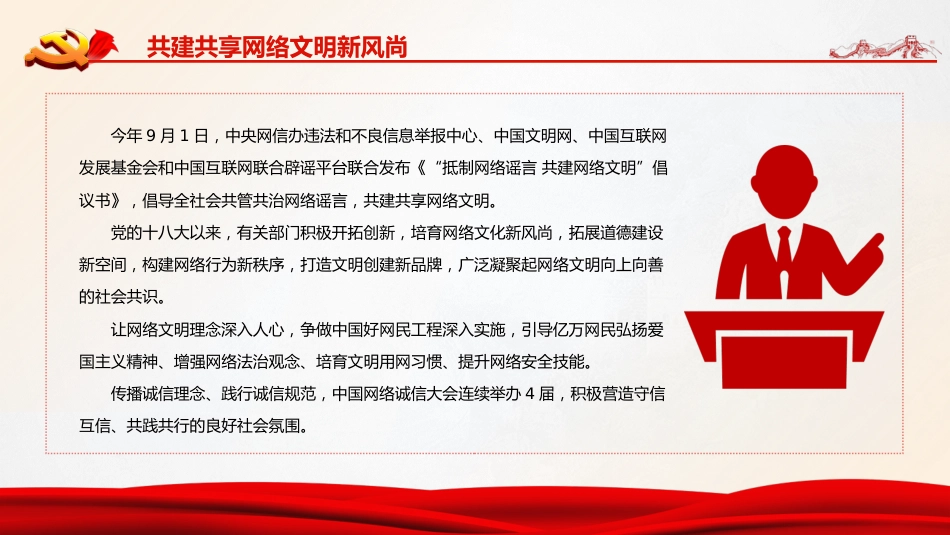 共建共享网络文明新风尚

今年 9 月 1 日，中央网信办违法和不良信息举报中心、中国文明网、中国互联网发展基金会和中国互联网联合辟谣平台联合发布《“抵制网络谣言 共建网络文明”倡议书》，倡导全社会共管共治网络谣言，共建共享网络文明。

党的十八大以来，有关部门积极开拓创新，培育网络文化新风尚，拓展道德建设新空间，构建网络行为新秩序，打造文明创建新品牌，广泛凝聚起网络文明向上向善的社会共识。

让网络文明理念深入人心，争做中国好网民工程深入实施，引导亿万网民弘扬爱国主义精神、增强网络法治观念、培育文明用网习惯、提升网络安全技能。

传播诚信理念、践行诚信规范，中国网络诚信大会连续举办 4 届，积极营造守信互信、共践共行的良好社会氛围。